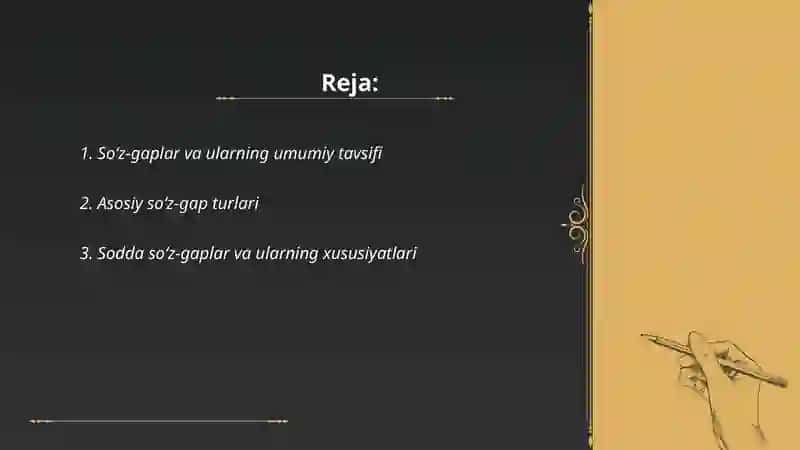 Reja:

1. So'z-gaplar va ularning umumiy tavsifi

2. Asosiy so'z-gap turlari

3. Sodda so'z-gaplar va ularning xususiyatlari